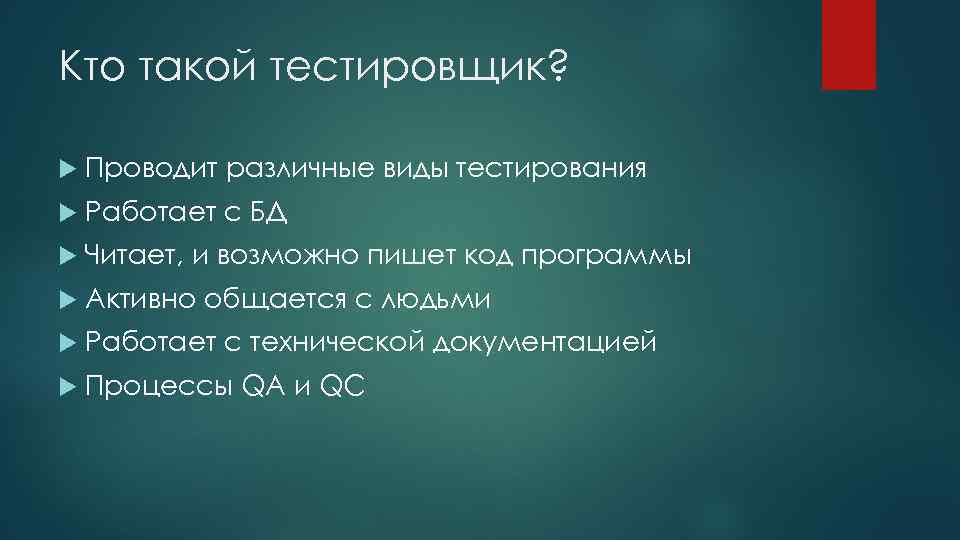 Кто такой тестировщик?

Проводит различные виды тестирования

Работает с БД

Читает, и возможно пишет код программы

Активно общается с людьми

Работает с технической документацией

Процессы QA и QC